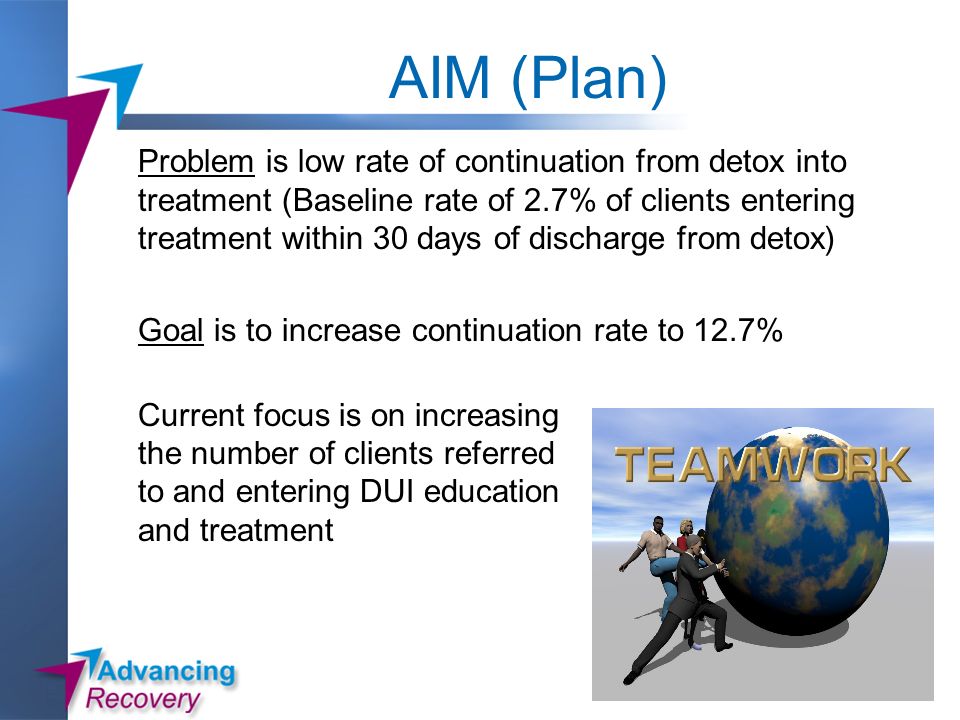 AIM (Plan)

Problem is low rate of continuation from detox into treatment (Baseline rate of 2.7% of clients entering treatment within 30 days of discharge from detox)

Goal is to increase continuation rate to 12.7%

Current focus is on increasing the number of clients referred to and entering DUI education and treatment

TEAMWORK

Advancing Recovery